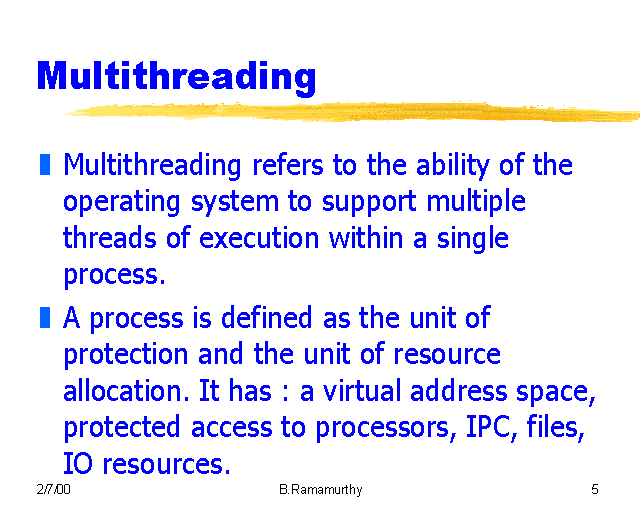 Multithreading

Multithreading refers to the ability of the operating system to support multiple threads of execution within a single process.

A process is defined as the unit of protection and the unit of resource allocation. It has : a virtual address space, protected access to processors, IPC, files, IO resources.

2/7/00 B.Ramamurthy 5